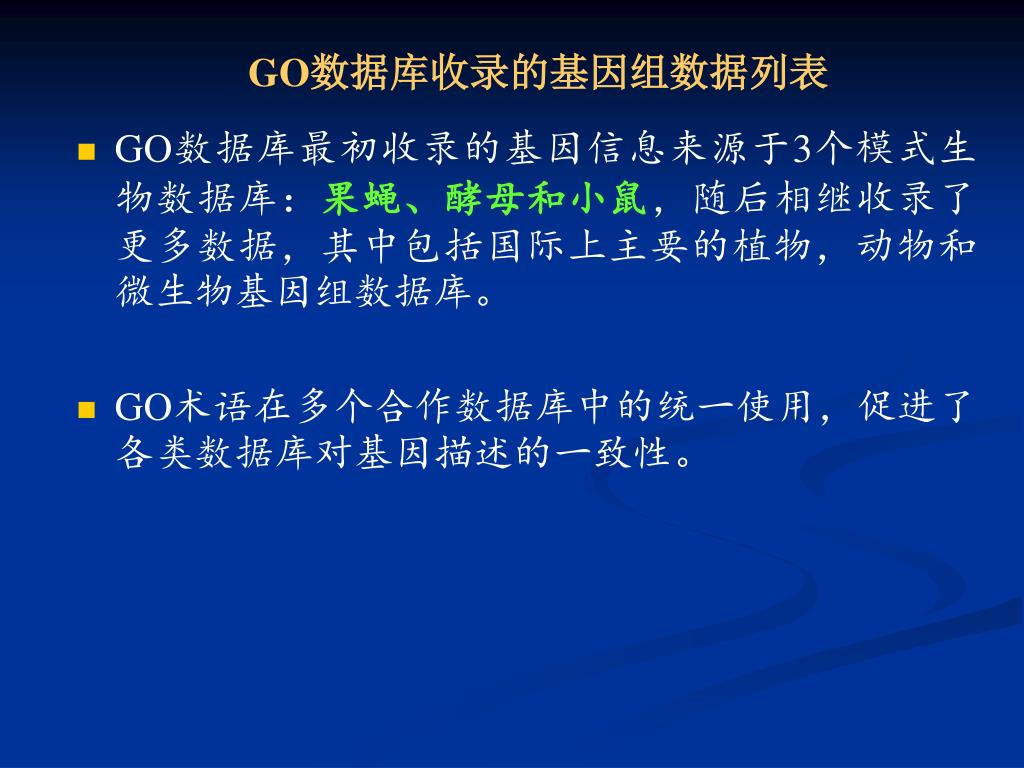 GO数据库收录的基因组数据列表

GO数据库最初收录的基因信息来源于3个模式生物数据库：果蝇、酵母和小鼠，随后相继收录了更多数据，其中包括国际上主要的植物，动物和微生物基因组数据库。

GO术语在多个合作数据库中的统一使用，促进了各类数据库对基因描述的一致性。